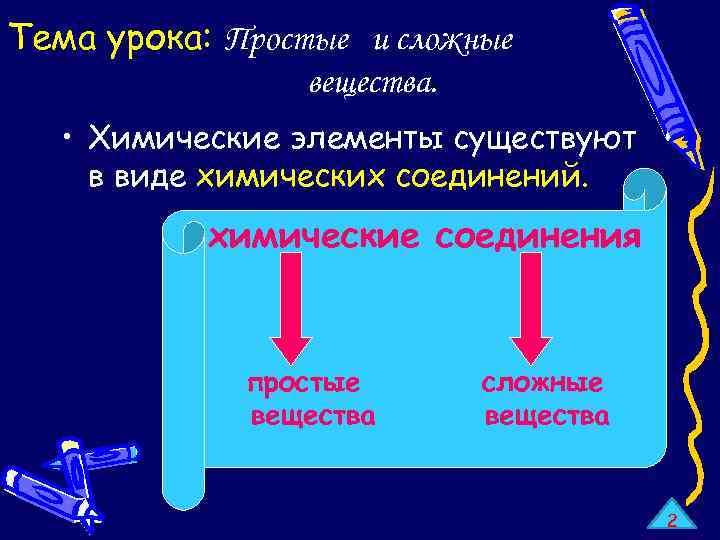 Тема урока: Простые и сложные вещества.

• Химические элементы существуют в виде химических соединений.

химические соединения

простые вещества

сложные вещества

2